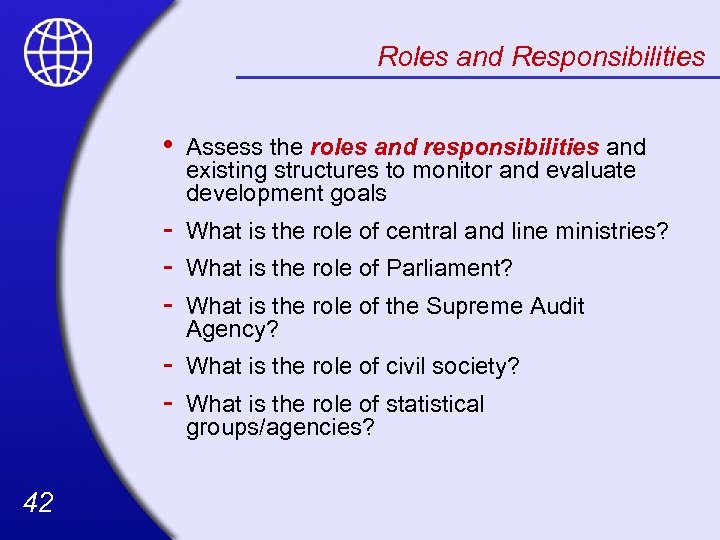 Roles and Responsibilities

• Assess the roles and responsibilities and existing structures to monitor and evaluate development goals

- What is the role of central and line ministries?
- What is the role of Parliament?
- What is the role of the Supreme Audit Agency?
- What is the role of civil society?
- What is the role of statistical groups/agencies?

42